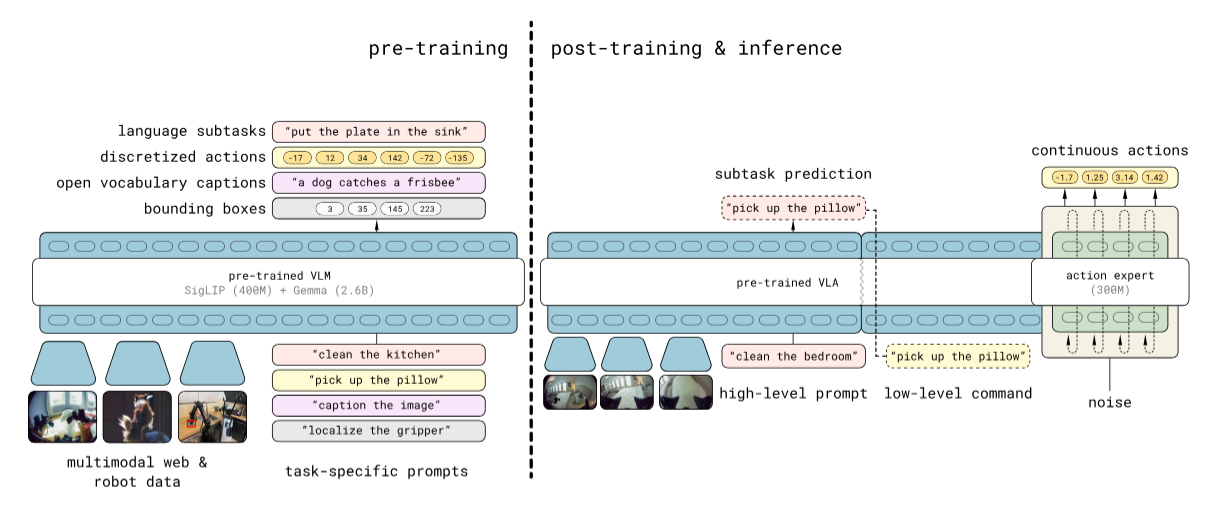 pre-training

post-training & inference

language subtasks "put the plate in the sink"
discretized actions -17 12 34 142 -72 -135
open vocabulary captions "a dog catches a frisbee"
bounding boxes 3 35 145 223

pre-trained VLM
SigLIP (400M) + Gemma (2.6B)

"clean the kitchen"
"pick up the pillow"
"caption the image"
"localize the gripper"

multimodal web & robot data

task-specific prompts

subtask prediction

"pick up the pillow"

pre-trained VLA

"clean the bedroom"

high-level prompt

"pick up the pillow"

low-level command

continuous actions

-1.7 1.25 3.14 1.42

action expert
(300M)

noise